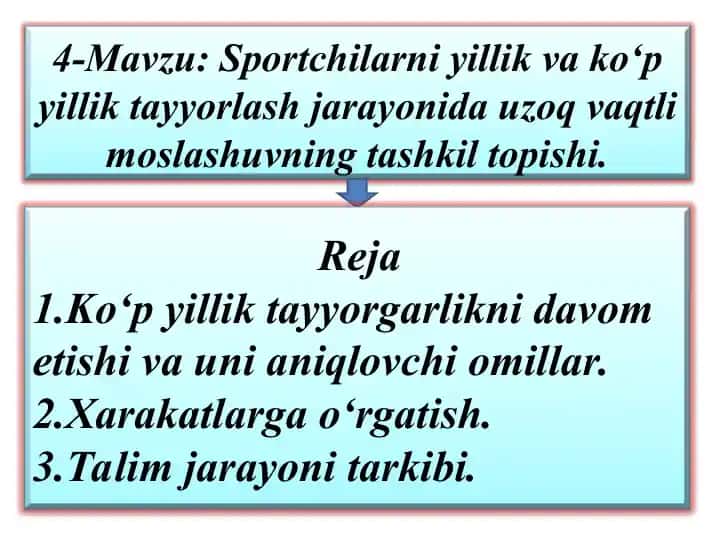 4-Mavzu: Sportchilarni yillik va ko‘p yillik tayyorlash jarayonida uzoq vaqtli moslashuvning tashkil topishi.

Reja
1.Ko‘p yillik tayyorgarlikni davom etishi va uni aniqlovchi omillar.
2.Xarakatlarga o‘rgatish.
3.Talim jarayoni tarkibi.